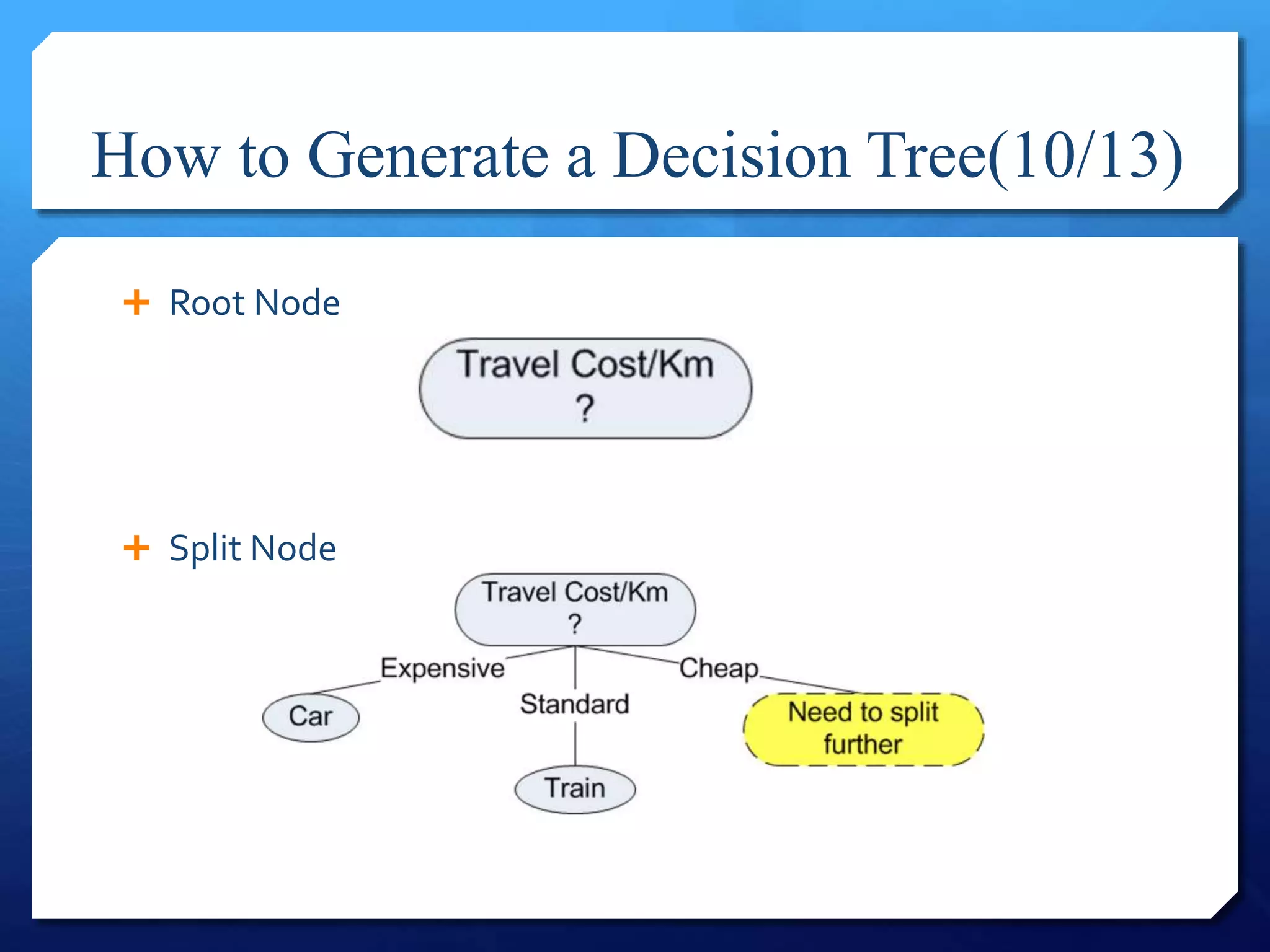 How to Generate a Decision Tree(10/13)

+ Root Node

Travel Cost/Km
?

+ Split Node

Travel Cost/Km
?

Expensive

Standard

Cheap

Car

Train

Need to split further